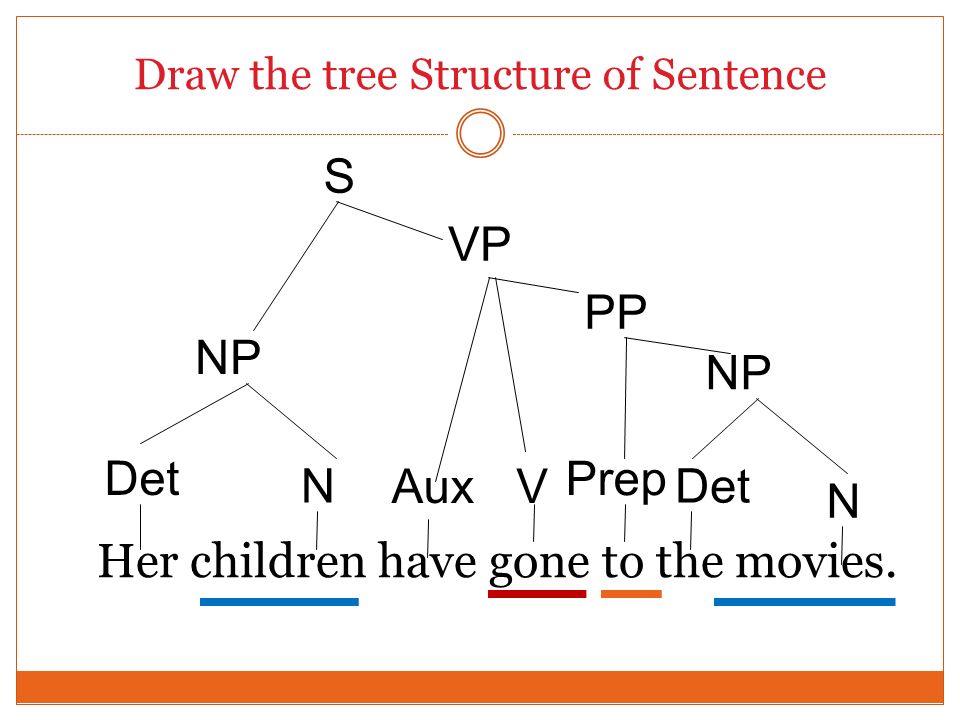 Draw the tree Structure of Sentence

S
VP
PP
NP
NP
Det
N
Aux
V
Prep
Det
N

Her children have gone to the movies.